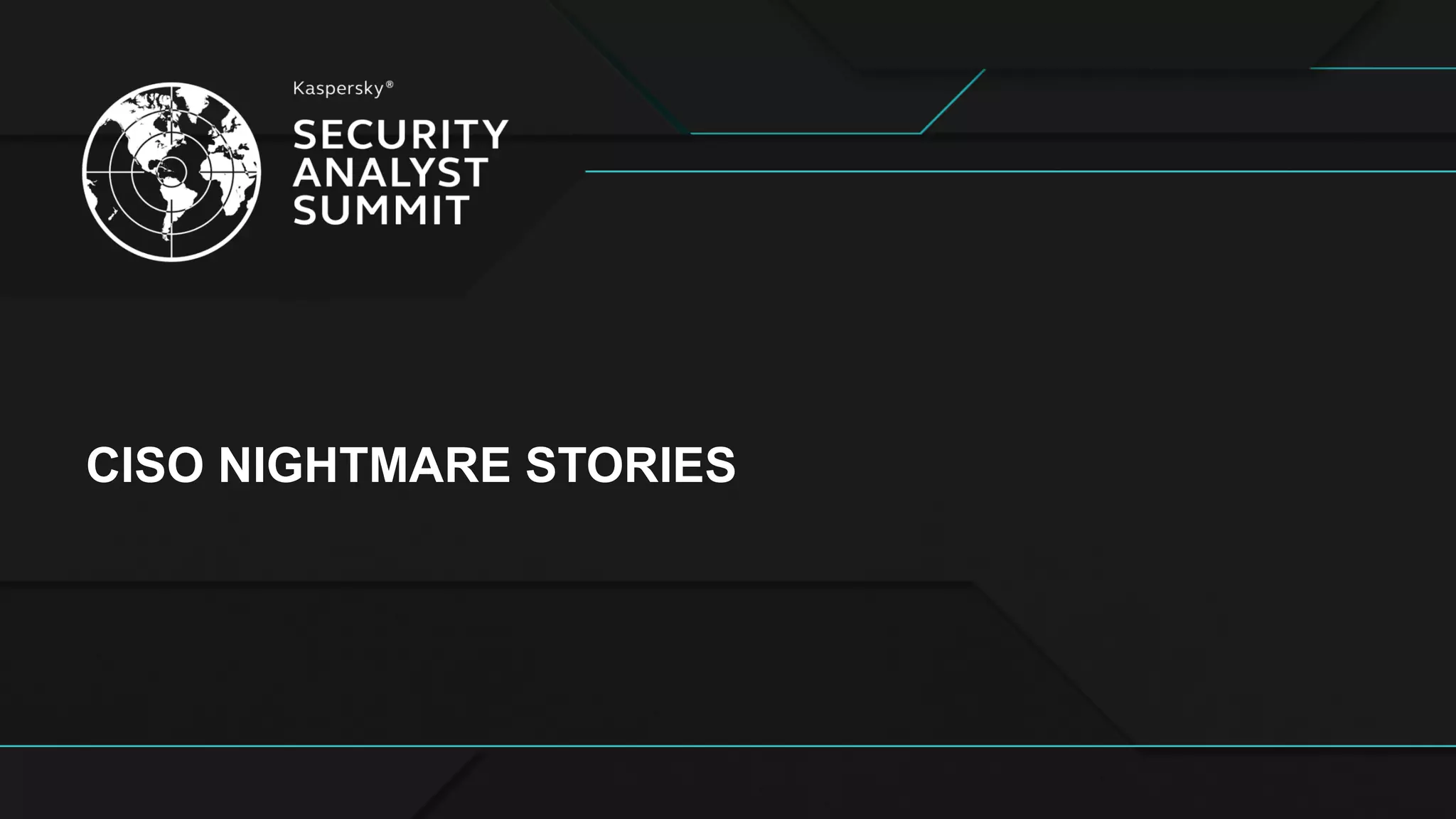 Kaspersky®

SECURITY
ANALYST
SUMMIT

CISO NIGHTMARE STORIES